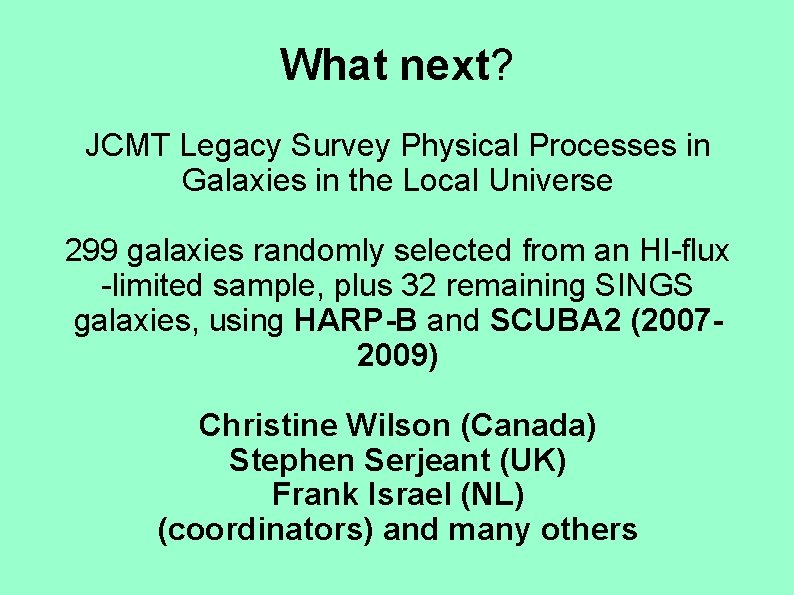 What next?

JCMT Legacy Survey Physical Processes in Galaxies in the Local Universe

299 galaxies randomly selected from an HI-flux -limited sample, plus 32 remaining SINGS galaxies, using HARP-B and SCUBA2 (2007-2009)

Christine Wilson (Canada)
Stephen Serjeant (UK)
Frank Israel (NL)
(coordinators) and many others